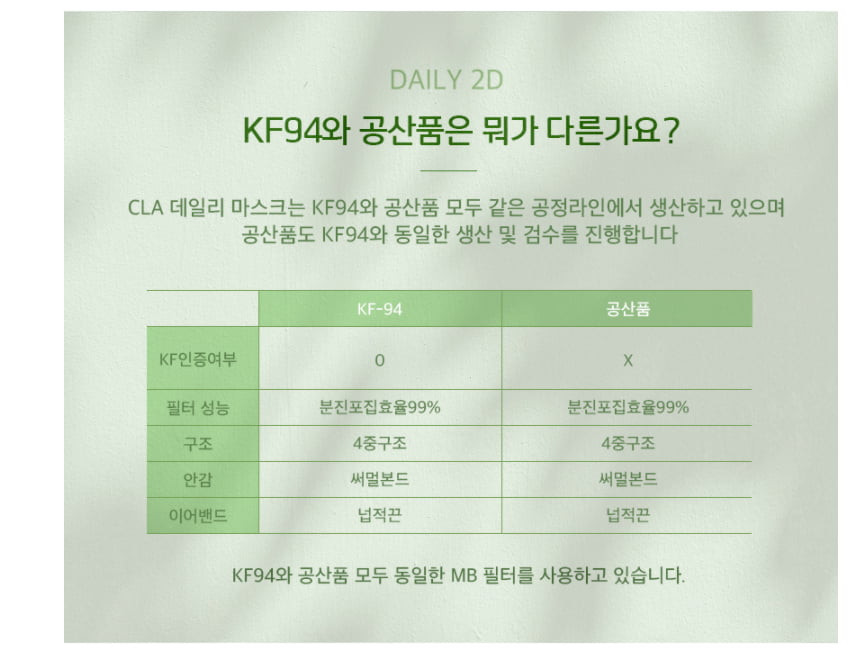 DAILY 2D

KF94와 공산품은 뭐가 다른가요?

CLA 데일리 마스크는 KF94와 공산품 모두 같은 공정라인에서 생산하고 있으며
공산품도 KF94와 동일한 생산 및 검수를 진행합니다

| | KF-94 | 공산품 |
|---|---|---|
| KF인증여부 | O | X |
| 필터 성능 | 분진포집효율99% | 분진포집효율99% |
| 구조 | 4중구조 | 4중구조 |
| 안감 | 써멀본드 | 써멀본드 |
| 이어밴드 | 넙적끈 | 넙적끈 |

KF94와 공산품 모두 동일한 MB 필터를 사용하고 있습니다.